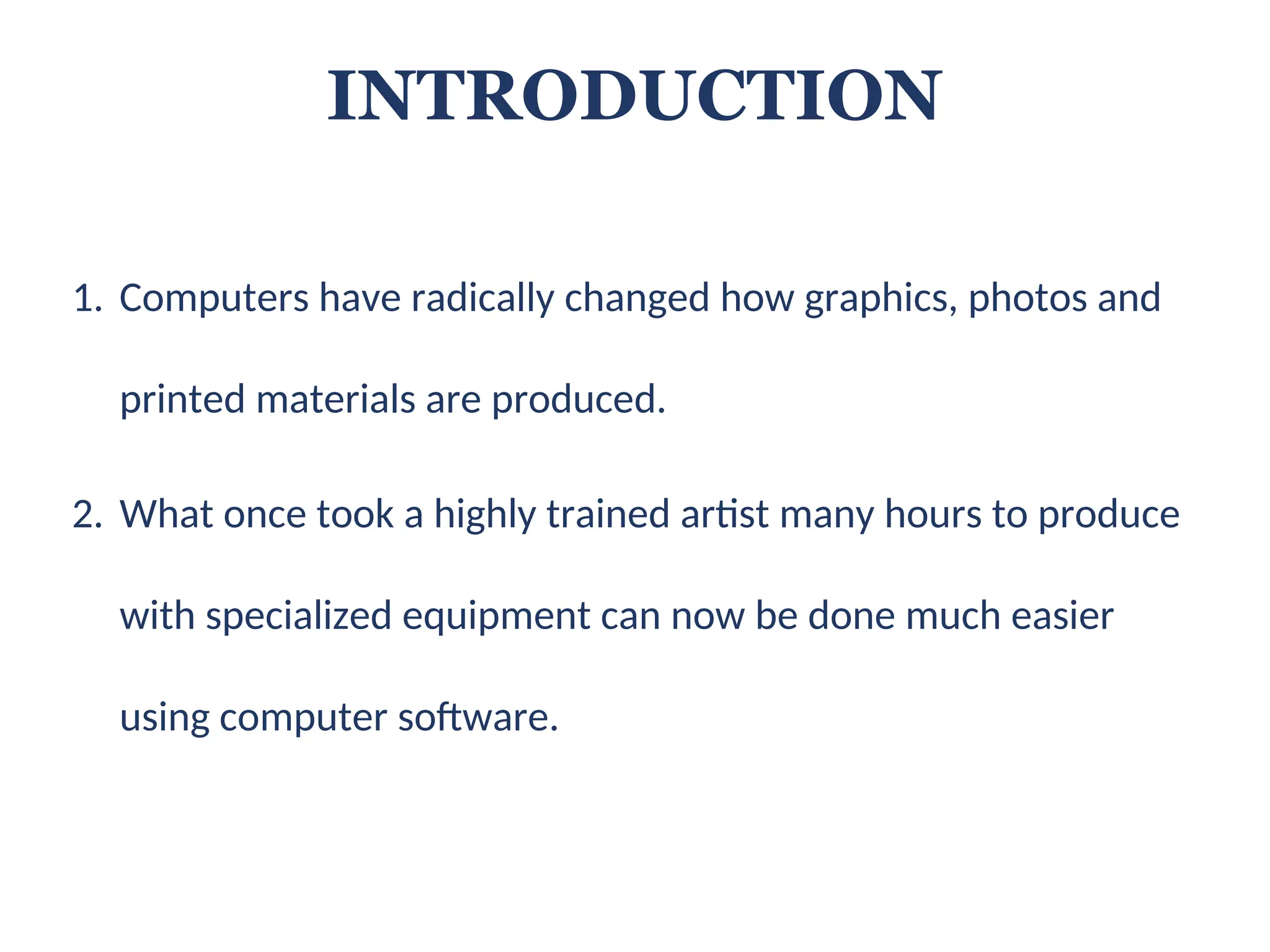 INTRODUCTION

1. Computers have radically changed how graphics, photos and printed materials are produced.

2. What once took a highly trained artist many hours to produce with specialized equipment can now be done much easier using computer software.